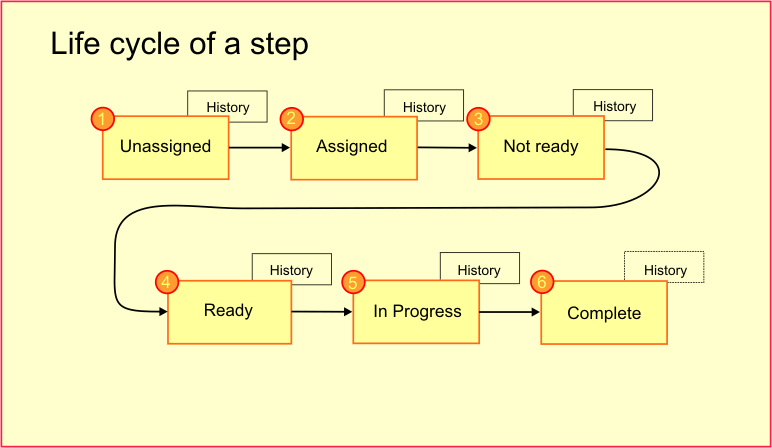 Life cycle of a step

History
1
Unassigned

History
2
Assigned

History
3
Not ready

History
4
Ready

History
5
In Progress

History
6
Complete